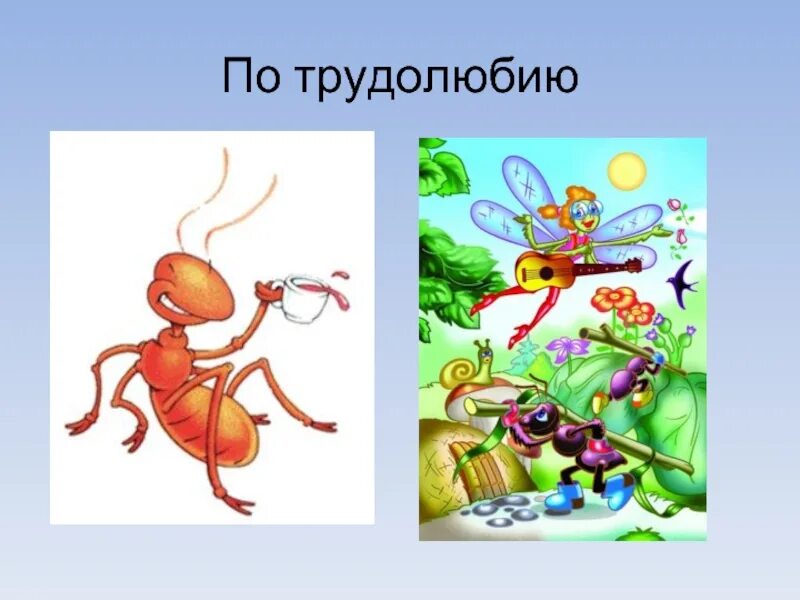 По трудолюбию